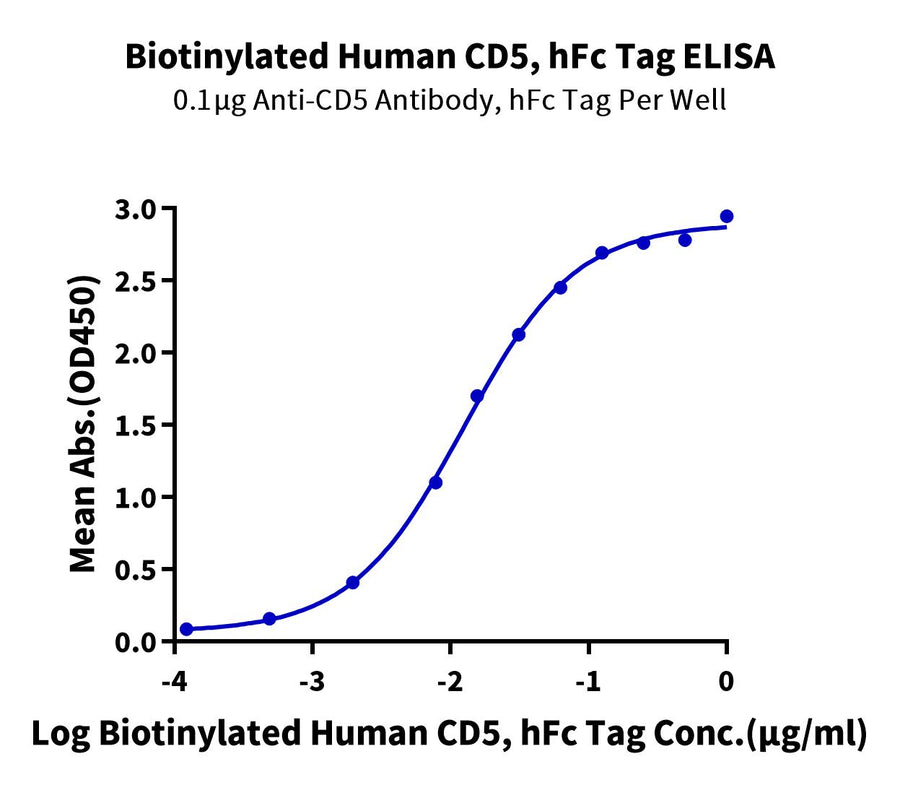 Biotinylated Human CD5, hFc Tag ELISA
0.1μg Anti-CD5 Antibody, hFc Tag Per Well

Mean Abs.(OD450)
3.0
2.5
2.0
1.5
1.0
0.5
0.0

-4
-3
-2
-1
0

Log Biotinylated Human CD5, hFc Tag Conc.(μg/ml)